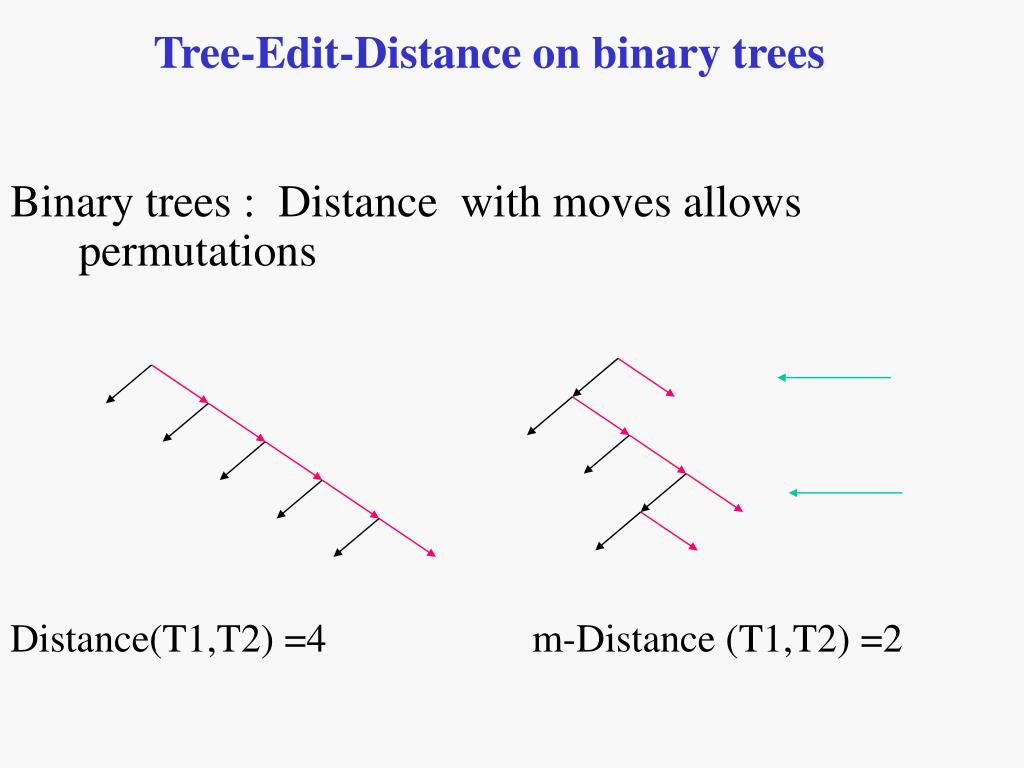 Tree-Edit-Distance on binary trees

Binary trees : Distance with moves allows permutations

Distance(T1,T2) =4

m-Distance (T1,T2) =2